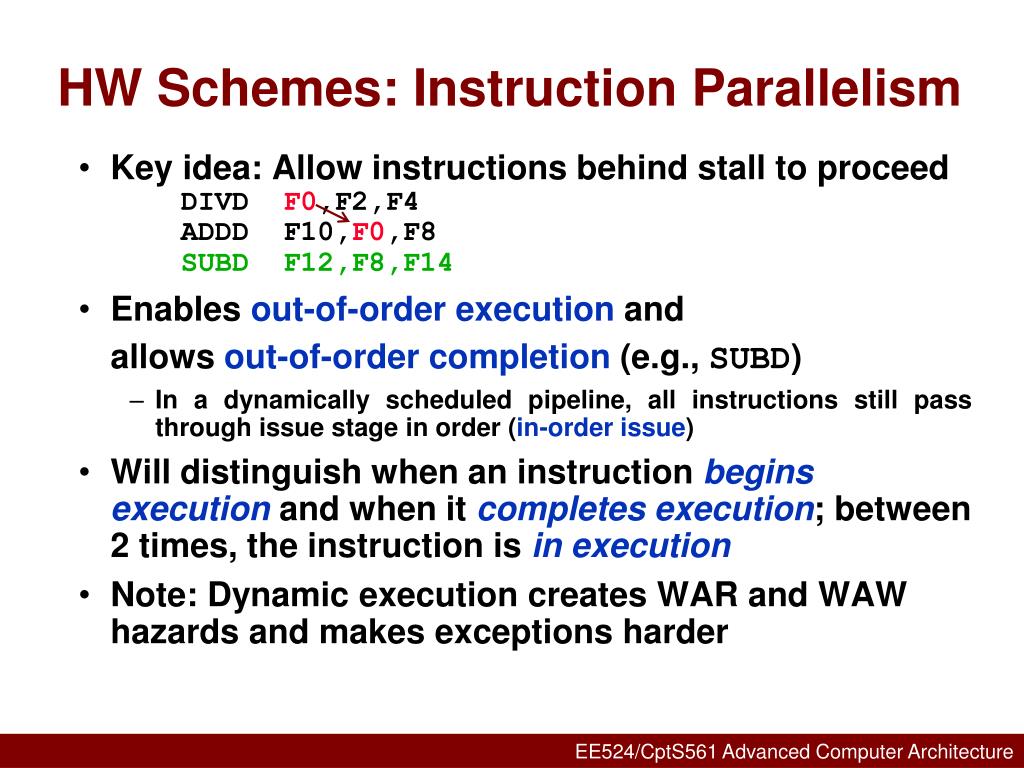 HW Schemes: Instruction Parallelism

• Key idea: Allow instructions behind stall to proceed
DIVD F0,F2,F4
ADDD F10,F0,F8
SUBD F12,F8,F14

• Enables out-of-order execution and allows out-of-order completion (e.g., SUBD)
– In a dynamically scheduled pipeline, all instructions still pass through issue stage in order (in-order issue)

• Will distinguish when an instruction begins execution and when it completes execution; between 2 times, the instruction is in execution

• Note: Dynamic execution creates WAR and WAW hazards and makes exceptions harder

EE524/CptS561 Advanced Computer Architecture